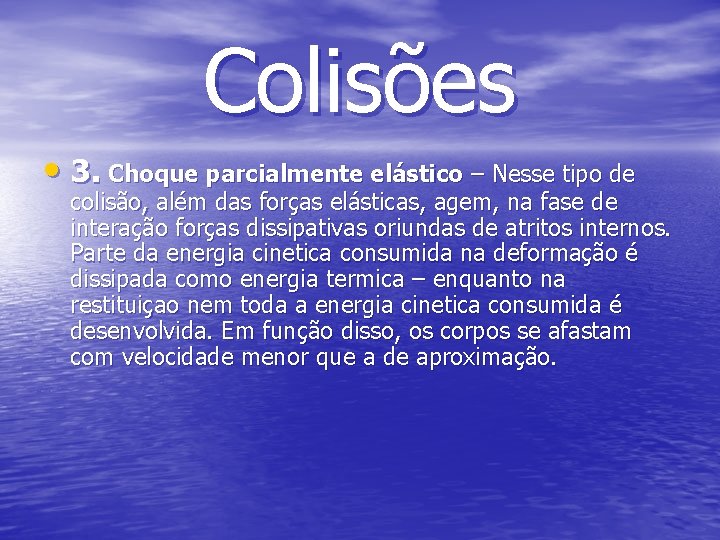 Colisões

• 3. Choque parcialmente elástico – Nesse tipo de colisão, além das forças elásticas, agem, na fase de interação forças dissipativas oriundas de atritos internos. Parte da energia cinetica consumida na deformação é dissipada como energia termica – enquanto na restituiçao nem toda a energia cinetica consumida é desenvolvida. Em função disso, os corpos se afastam com velocidade menor que a de aproximação.